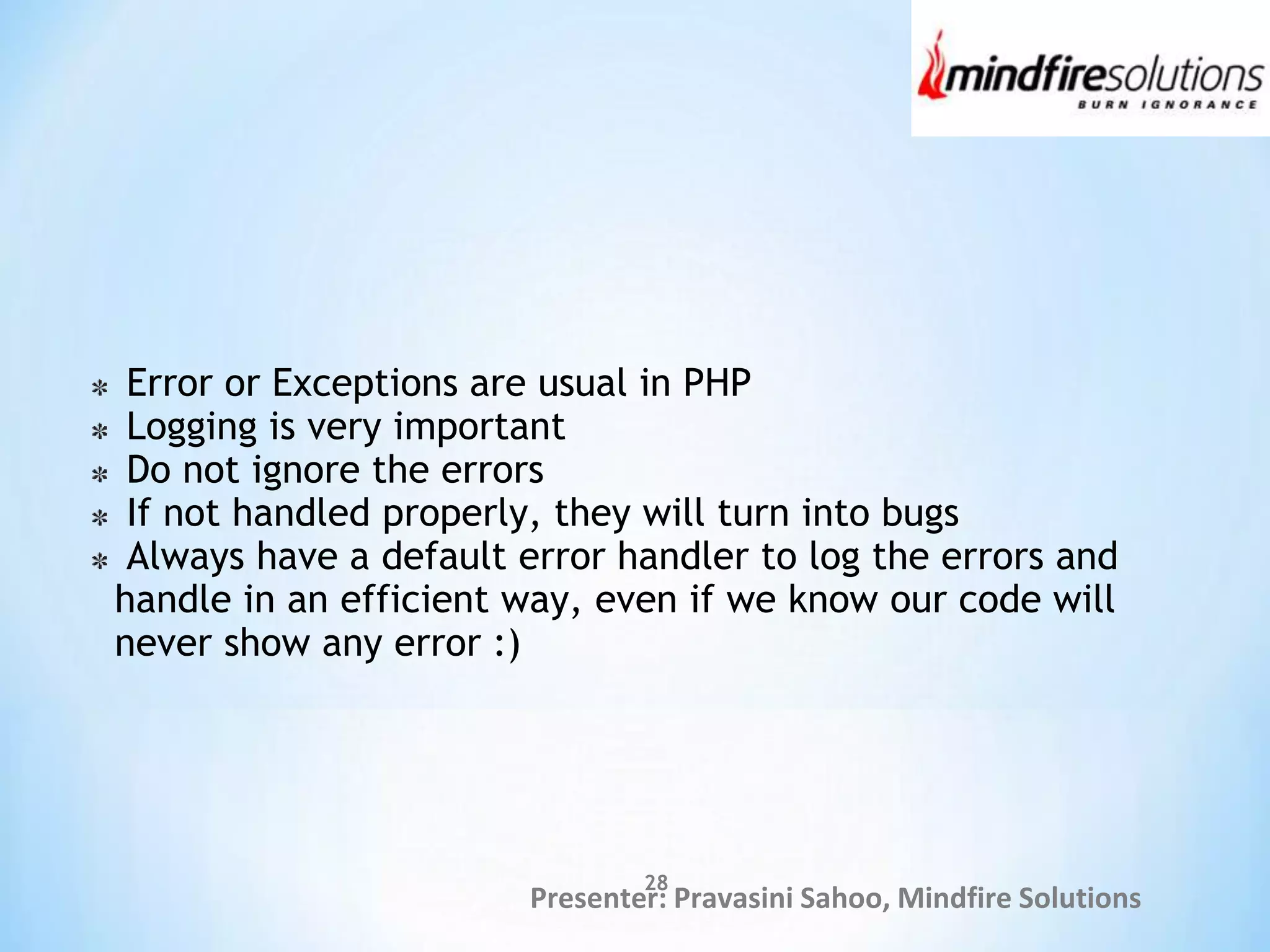 mindfiresolutions
BURN IGNORANCE

* Error or Exceptions are usual in PHP
* Logging is very important
* Do not ignore the errors
* If not handled properly, they will turn into bugs
* Always have a default error handler to log the errors and handle in an efficient way, even if we know our code will never show any error :)

28
Presenter: Pravasini Sahoo, Mindfire Solutions